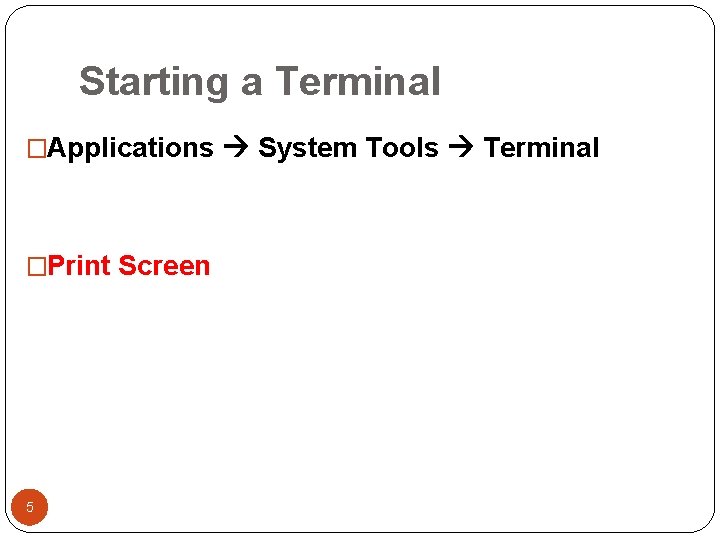 Starting a Terminal

□Applications → System Tools → Terminal

□Print Screen

5